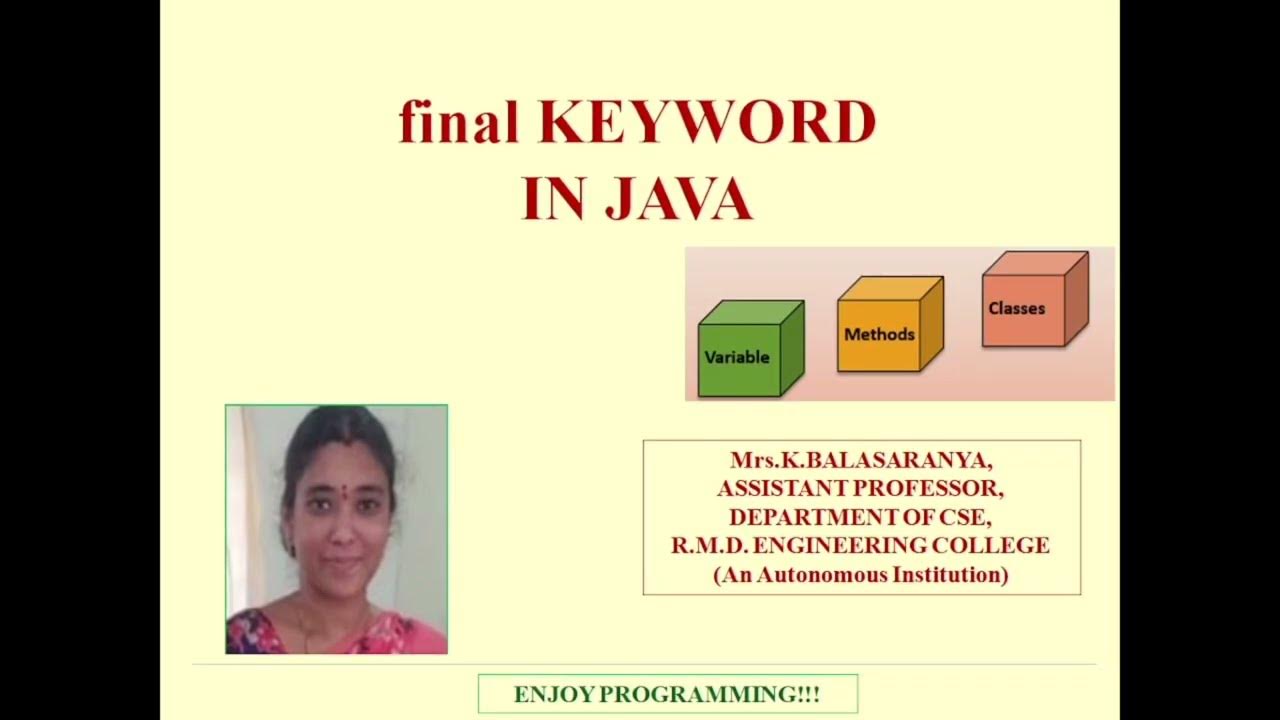 final KEYWORD
IN JAVA

Variable

Methods

Classes

Mrs.K.BALASARANYA,
ASSISTANT PROFESSOR,
DEPARTMENT OF CSE,
R.M.D. ENGINEERING COLLEGE
(An Autonomous Institution)

ENJOY PROGRAMMING!!!